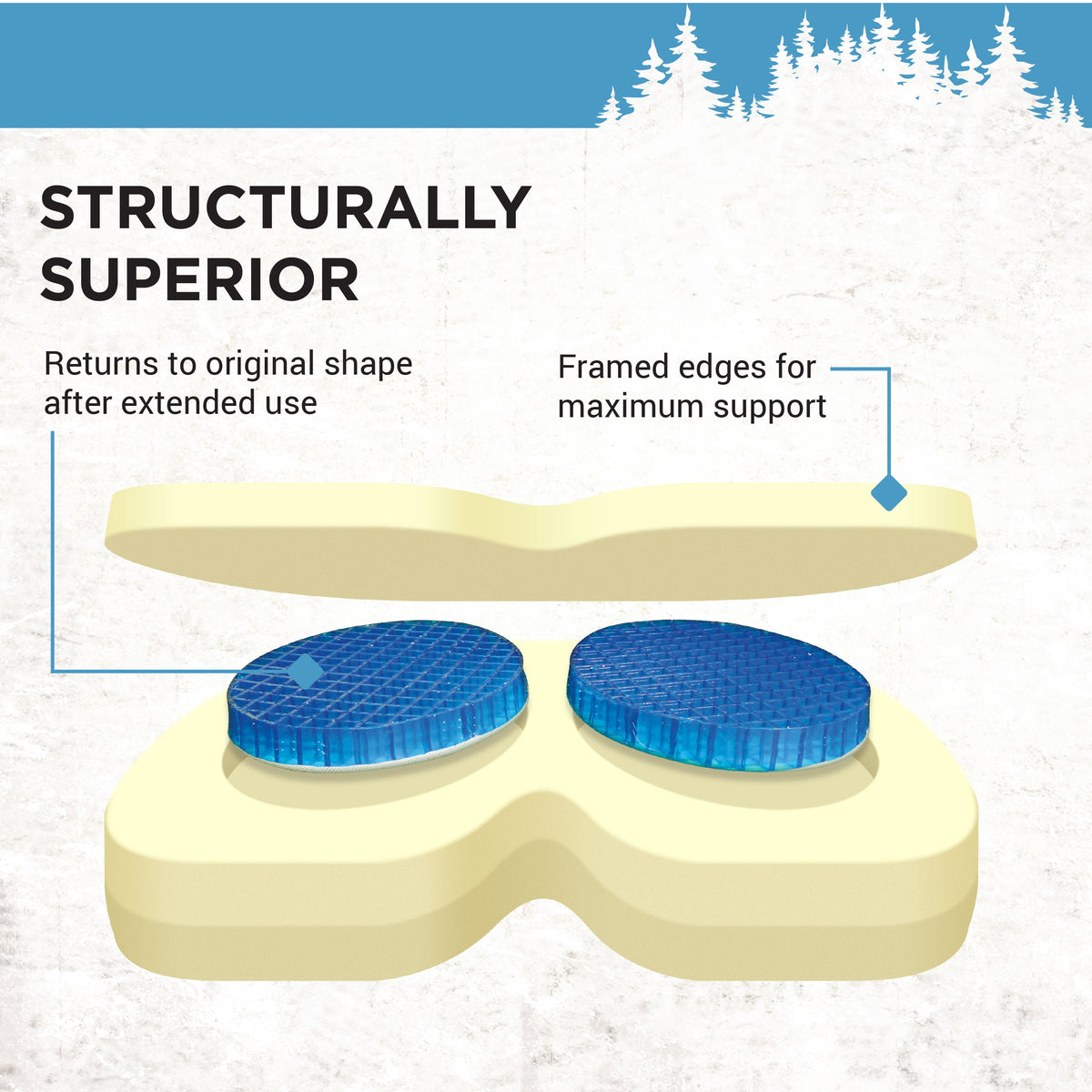 STRUCTURALLY SUPERIOR

Returns to original shape after extended use

Framed edges for maximum support